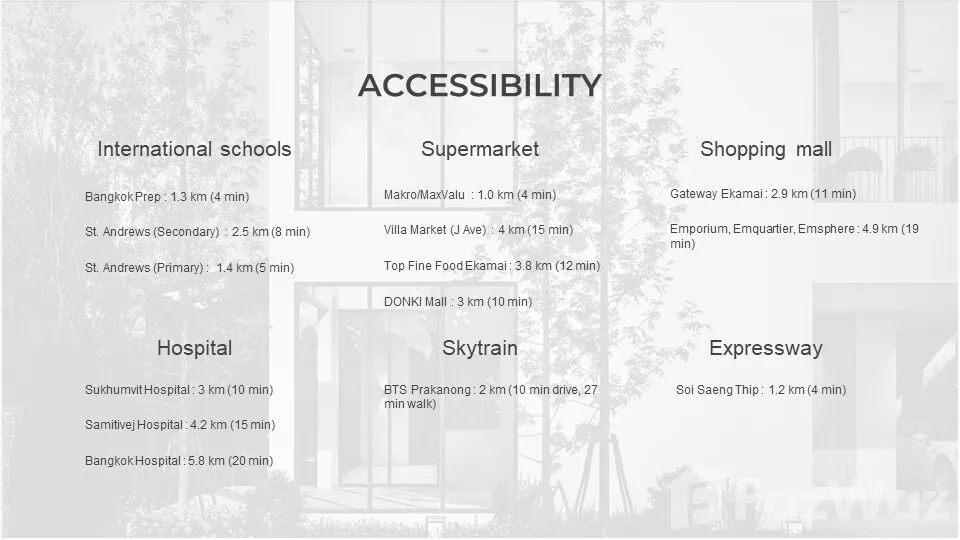 ACCESSIBILITY

International schools

Bangkok Prep : 1.3 km (4 min)

St. Andrews (Secondary) : 2.5 km (8 min)

St. Andrews (Primary) : 1.4 km (5 min)

Supermarket

Makro/MaxValu : 1.0 km (4 min)

Villa Market (J Ave) : 4 km (15 min)

Top Fine Food Ekamai : 3.8 km (12 min)

DONKI Mall : 3 km (10 min)

Shopping mall

Gateway Ekamai : 2.9 km (11 min)

Emporium, Emquartier, Emsphere : 4.9 km (19 min)

Hospital

Sukhumvit Hospital : 3 km (10 min)

Samitivej Hospital : 4.2 km (15 min)

Bangkok Hospital : 5.8 km (20 min)

Skytrain

BTS Prakanong : 2 km (10 min drive, 27 min walk)

Expressway

Soi Saeng Thip : 1.2 km (4 min)

FazWaz